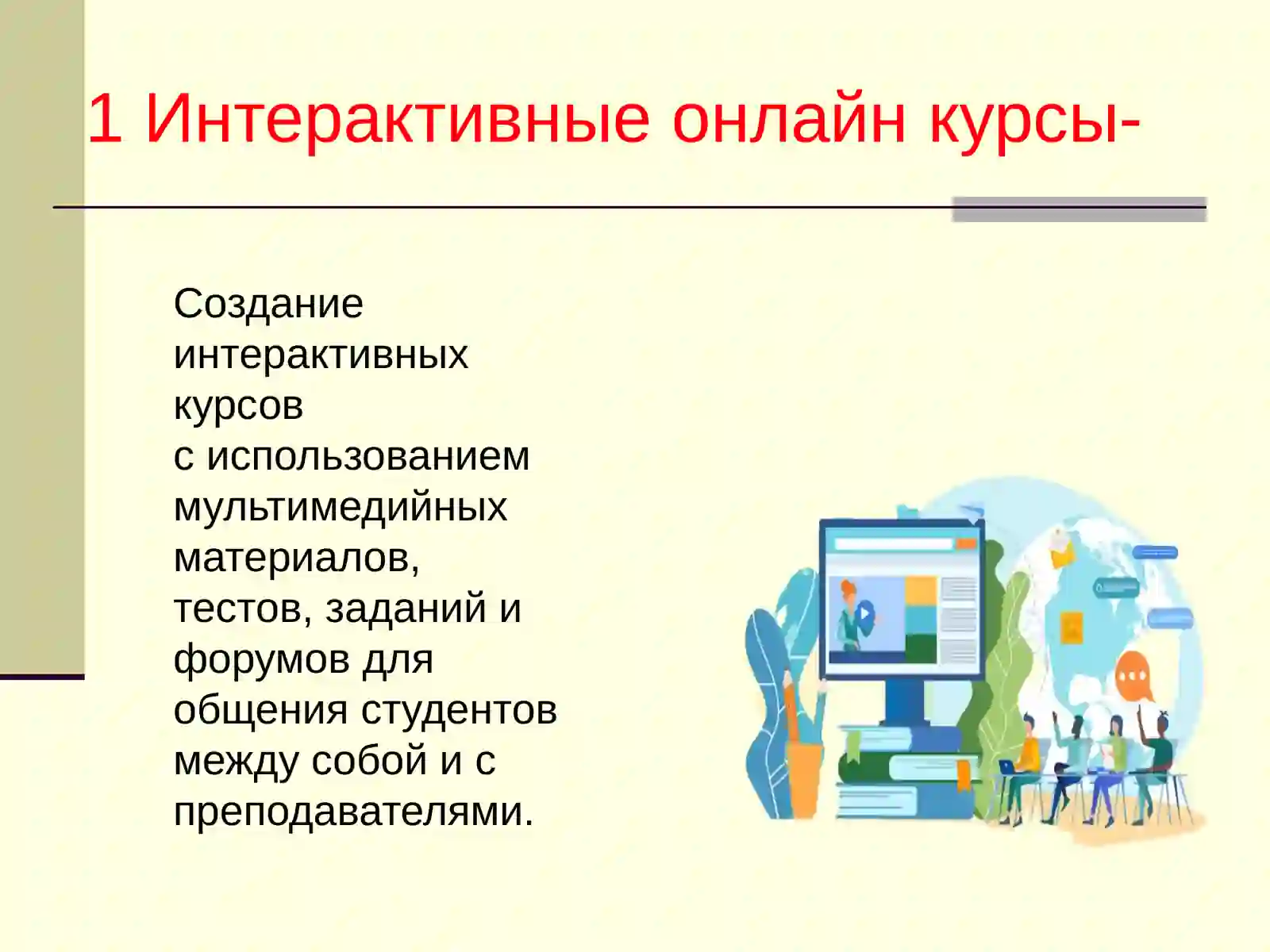 1 Интерактивные онлайн курсы-

Создание интерактивных курсов с использованием мультимедийных материалов, тестов, заданий и форумов для общения студентов между собой и с преподавателями.